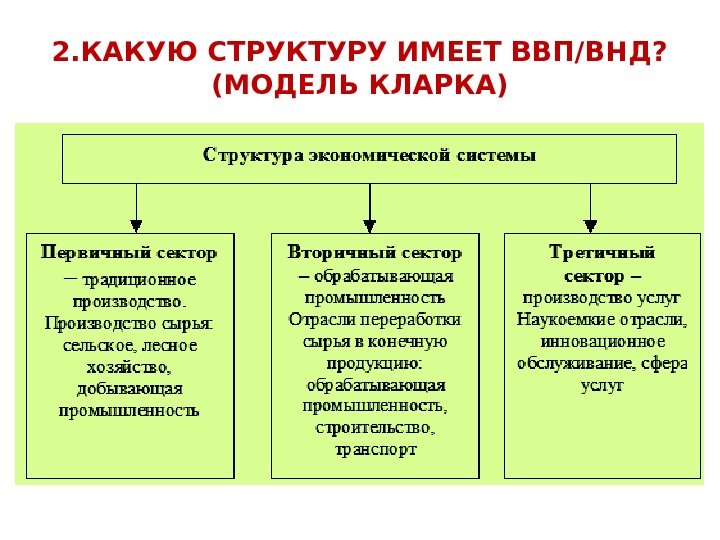 2.КАКУЮ СТРУКТУРУ ИМЕЕТ ВВП/ВНД? (МОДЕЛЬ КЛАРКА)

Структура экономической системы

Первичный сектор – традиционное производство. Производство сырья: сельское, лесное хозяйство, добывающая промышленность

Вторичный сектор – обрабатывающая промышленность Отрасли переработки сырья в конечную продукцию: обрабатывающая промышленность, строительство, транспорт

Третичный сектор – производство услуг Наукоемкие отрасли, инновационное обслуживание, сфера услуг